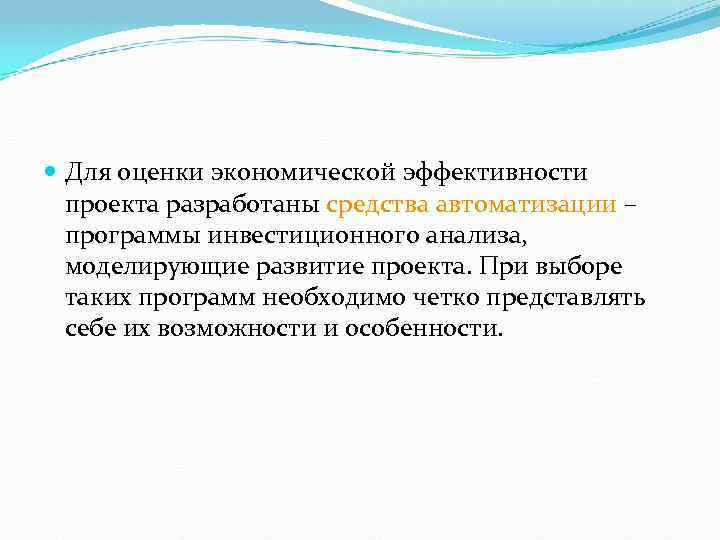 Для оценки экономической эффективности проекта разработаны средства автоматизации – программы инвестиционного анализа, моделирующие развитие проекта. При выборе таких программ необходимо четко представлять себе их возможности и особенности.